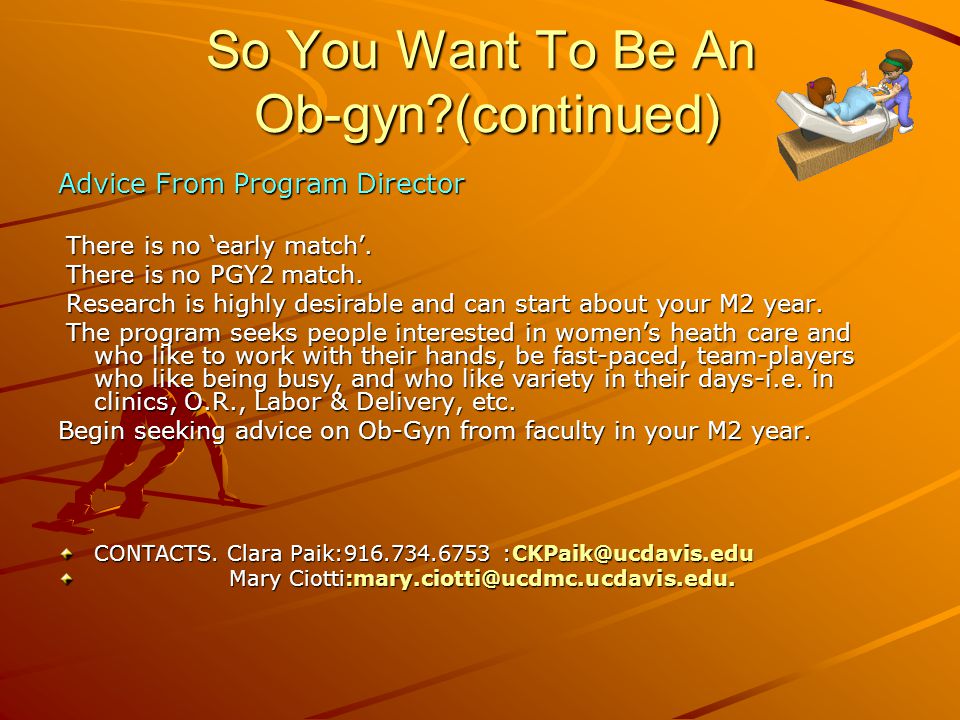 So You Want To Be An Ob-gyn?(continued)

Advice From Program Director

There is no ‘early match’.

There is no PGY2 match.

Research is highly desirable and can start about your M2 year.

The program seeks people interested in women’s heath care and who like to work with their hands, be fast-paced, team-players who like being busy, and who like variety in their days-i.e. in clinics, O.R., Labor & Delivery, etc.

Begin seeking advice on Ob-Gyn from faculty in your M2 year.

CONTACTS. Clara Paik:916.734.6753 :CKPaik@ucdavis.edu

Mary Ciotti:mary.ciotti@ucdmc.ucdavis.edu.